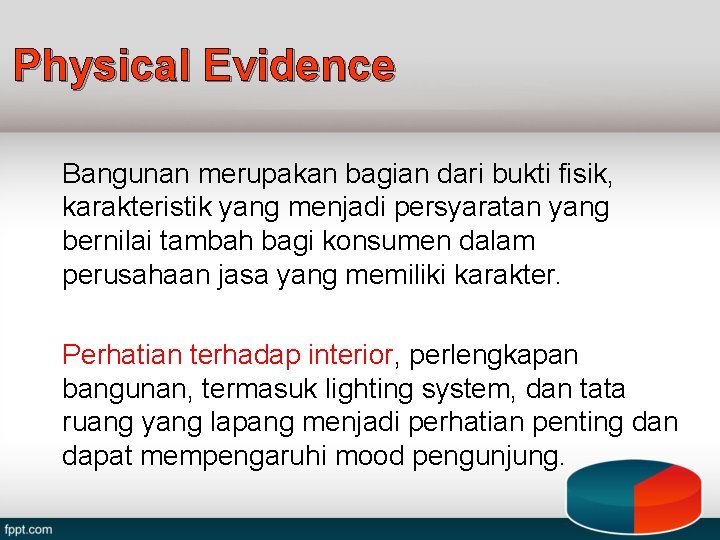 Physical Evidence

Bangunan merupakan bagian dari bukti fisik, karakteristik yang menjadi persyaratan yang bernilai tambah bagi konsumen dalam perusahaan jasa yang memiliki karakter.

Perhatian terhadap interior, perlengkapan bangunan, termasuk lighting system, dan tata ruang yang lapang menjadi perhatian penting dan dapat mempengaruhi mood pengunjung.

fppt.com